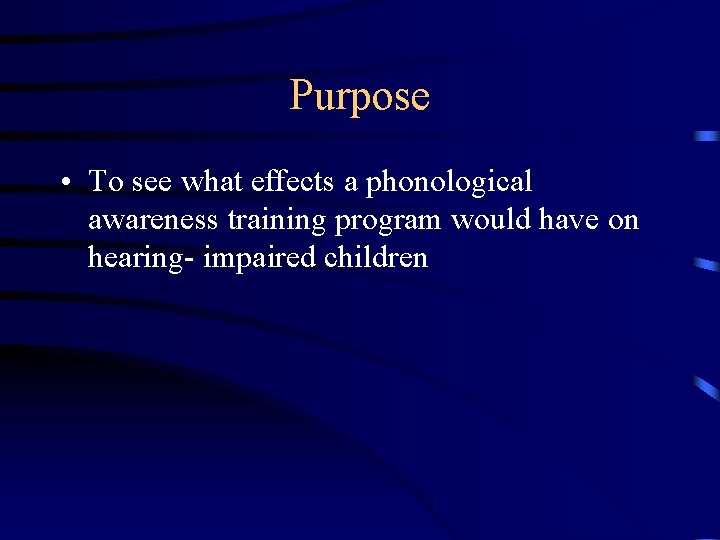 Purpose

• To see what effects a phonological awareness training program would have on hearing- impaired children